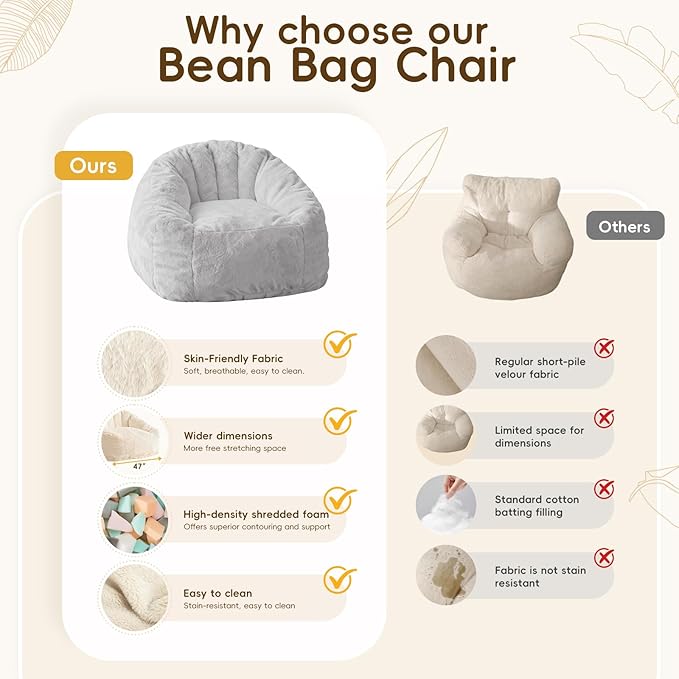 Why choose our
Bean Bag Chair

Ours

Skin-Friendly Fabric
Soft, breathable, easy to clean.

Wider dimensions
More free stretching space

47"

High-density shredded foam
Offers superior contouring and support

Easy to clean
Stain-resistant, easy to clean

Others

Regular short-pile velour fabric

Limited space for dimensions

Standard cotton batting filling

Fabric is not stain resistant